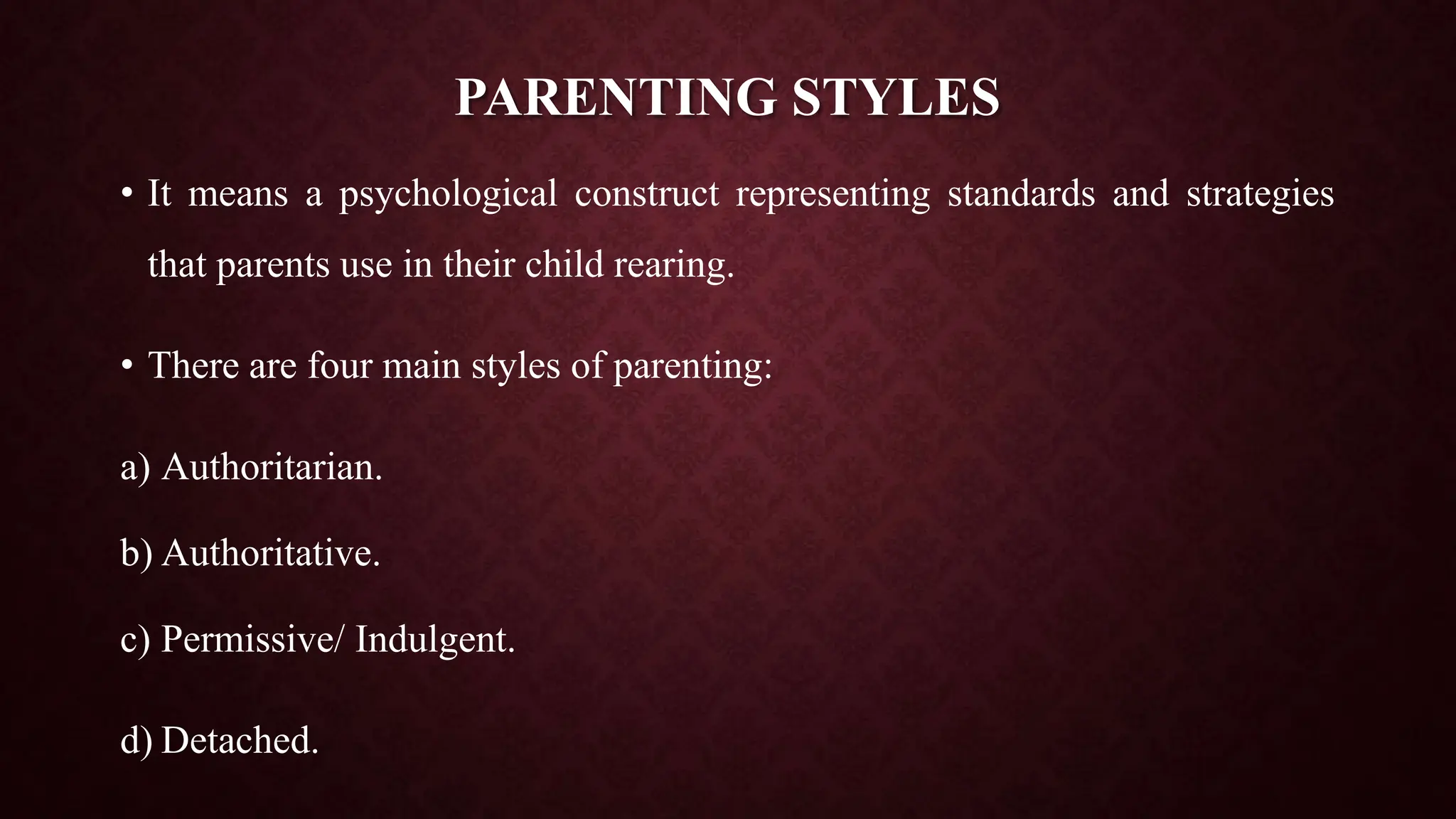 PARENTING STYLES

• It means a psychological construct representing standards and strategies that parents use in their child rearing.

• There are four main styles of parenting:

a) Authoritarian.

b) Authoritative.

c) Permissive/ Indulgent.

d) Detached.